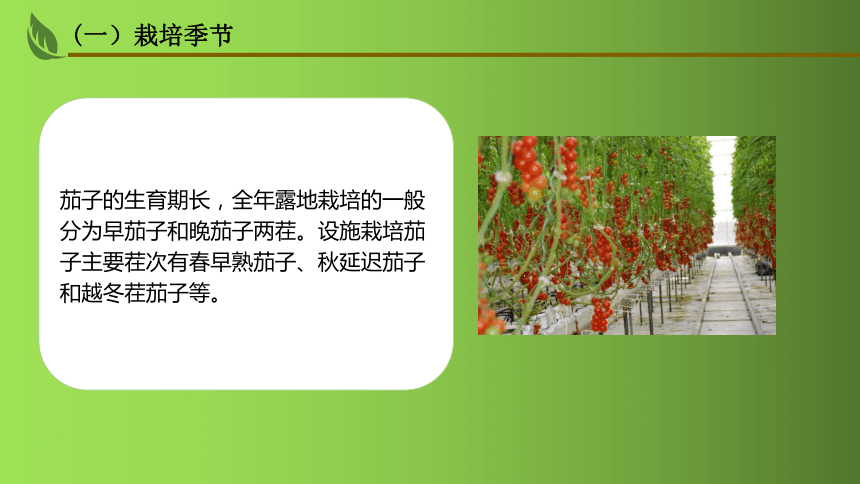 （一）栽培季节

茄子的生育期长，全年露地栽培的一般分为早茄子和晚茄子两茬。设施栽培茄子主要茬次有春早熟茄子、秋延迟茄子和越冬茬茄子等。